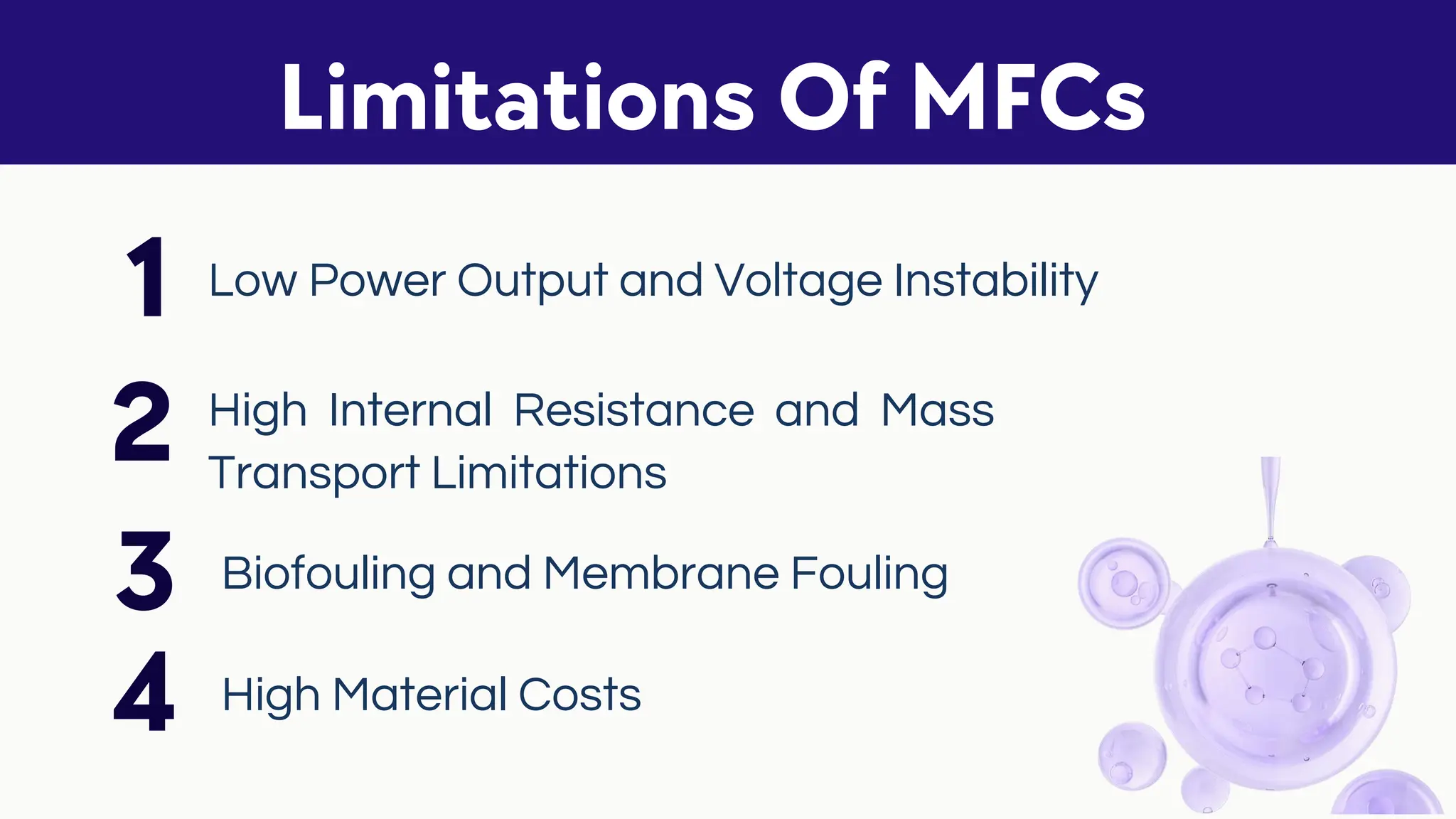 Limitations Of MFCs

1 Low Power Output and Voltage Instability

2 High Internal Resistance and Mass Transport Limitations

3 Biofouling and Membrane Fouling

4 High Material Costs